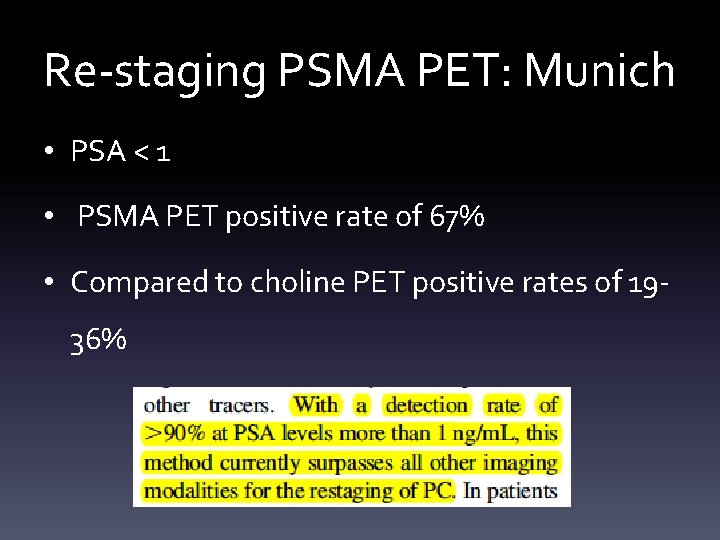 Re-staging PSMA PET: Munich

• PSA < 1

• PSMA PET positive rate of 67%

• Compared to choline PET positive rates of 19-36%

other tracers. With a detection rate of >90% at PSA levels more than 1 ng/mL, this method currently surpasses all other imaging modalities for the restaging of PC. In patients